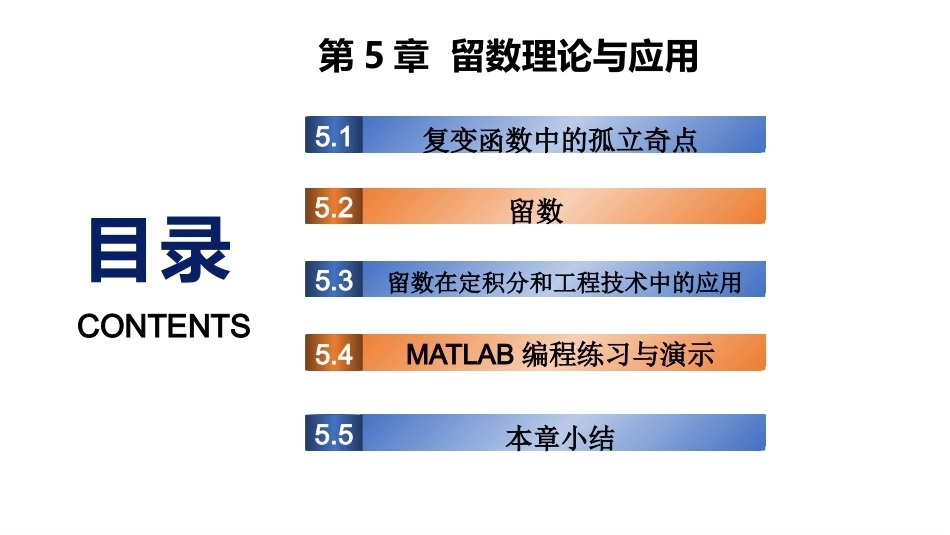 第 5 章 留数理论与应用

目录
CONTENTS

5.1 复变函数中的孤立奇点

5.2 留数

5.3 留数在定积分和工程技术中的应用

5.4 MATLAB 编程练习与演示

5.5 本章小结